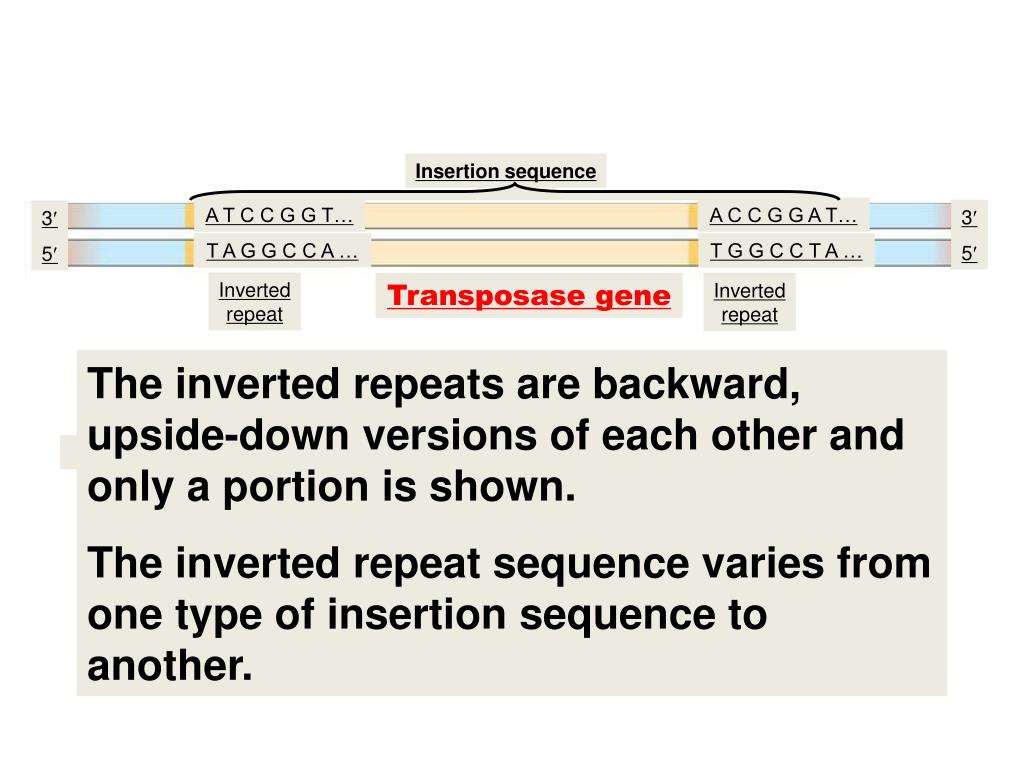 Insertion sequence

3′ A T C C G G T... A C C G G A T... 3′

5′ T A G G C C A ... T G G C C T A ... 5′

Inverted repeat

Transposase gene

Inverted repeat

The inverted repeats are backward, upside-down versions of each other and only a portion is shown.

The inverted repeat sequence varies from one type of insertion sequence to another.